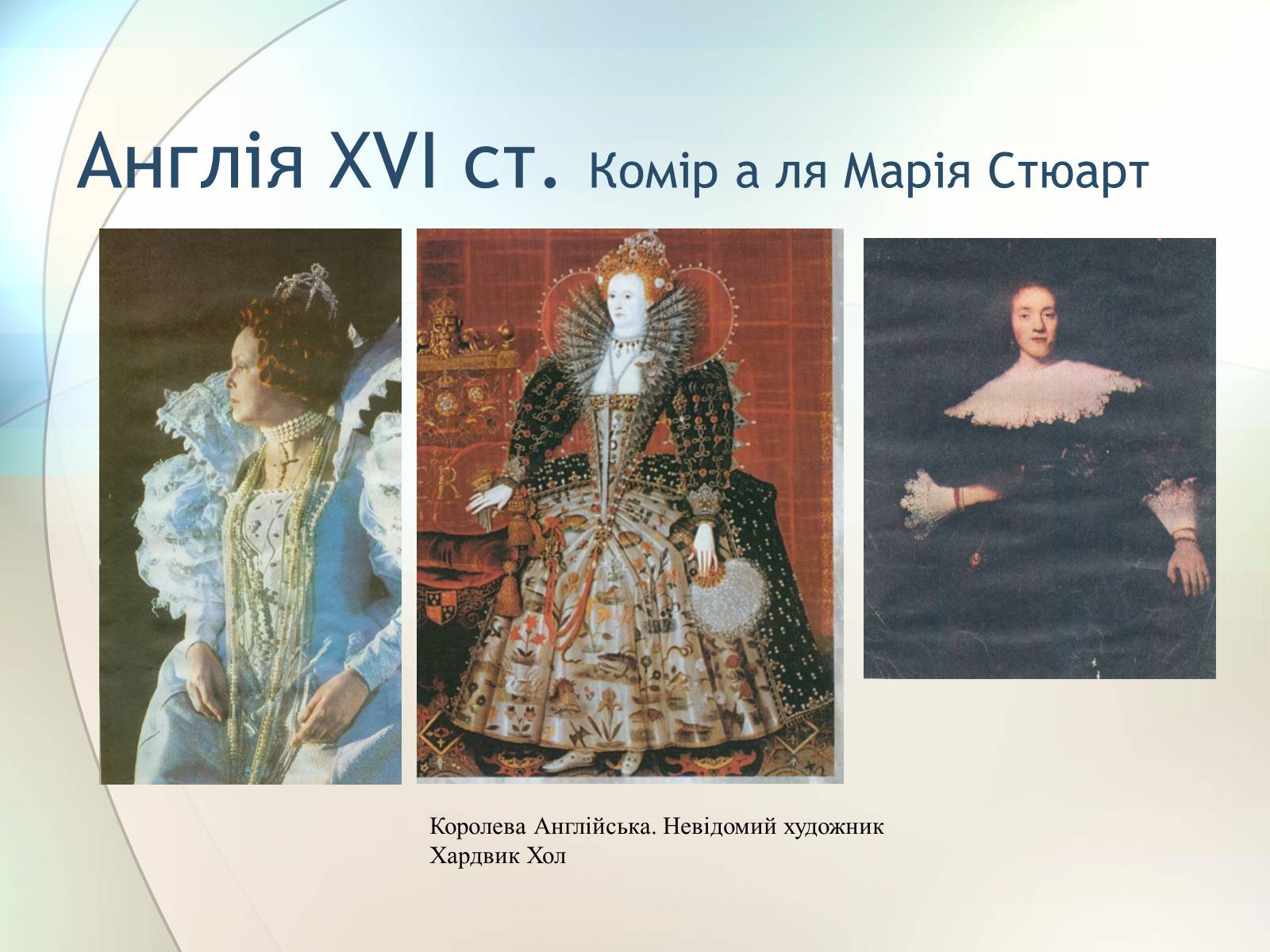 Англія XVI ст. Комір а ля Марія Стюарт

Королева Англійська. Невідомий художник
Хардвик Хол